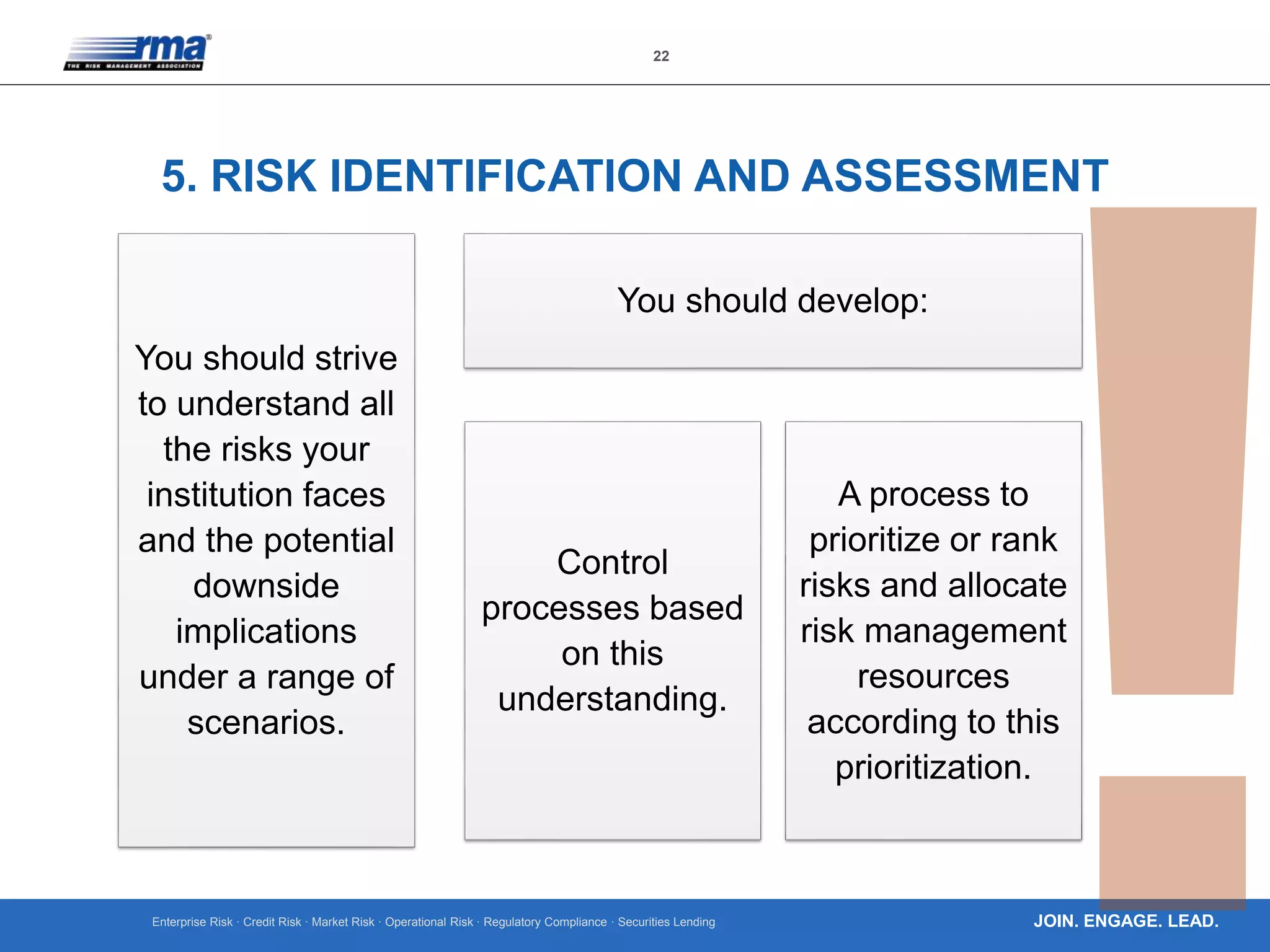 rma
THE RISK MANAGEMENT ASSOCIATION

22

5. RISK IDENTIFICATION AND ASSESSMENT

You should strive to understand all the risks your institution faces and the potential downside implications under a range of scenarios.

You should develop:

Control processes based on this understanding.

A process to prioritize or rank risks and allocate risk management resources according to this prioritization.

Enterprise Risk · Credit Risk · Market Risk · Operational Risk · Regulatory Compliance · Securities Lending

JOIN. ENGAGE. LEAD.